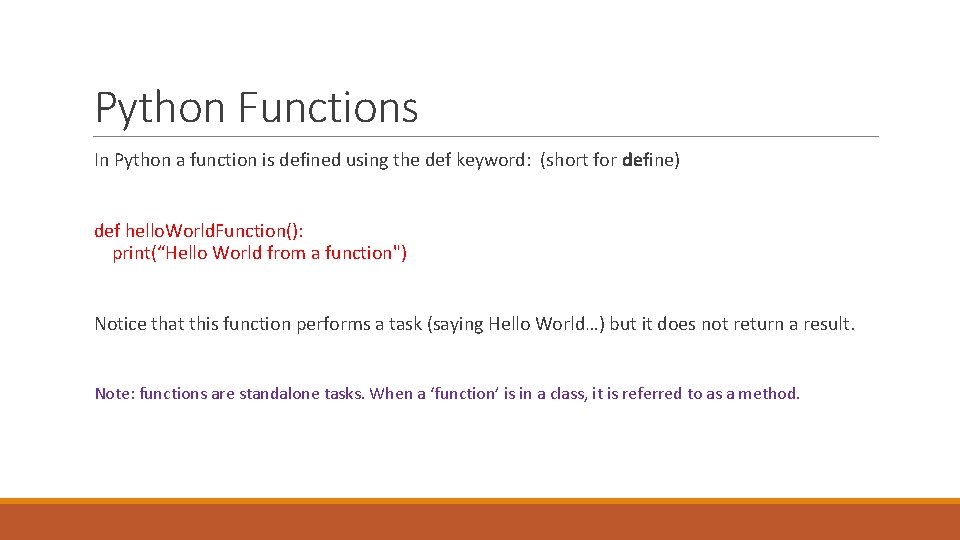 Python Functions

In Python a function is defined using the def keyword: (short for define)

def helloWorldFunction():
print(“Hello World from a function")

Notice that this function performs a task (saying Hello World…) but it does not return a result.

Note: functions are standalone tasks. When a ‘function’ is in a class, it is referred to as a method.